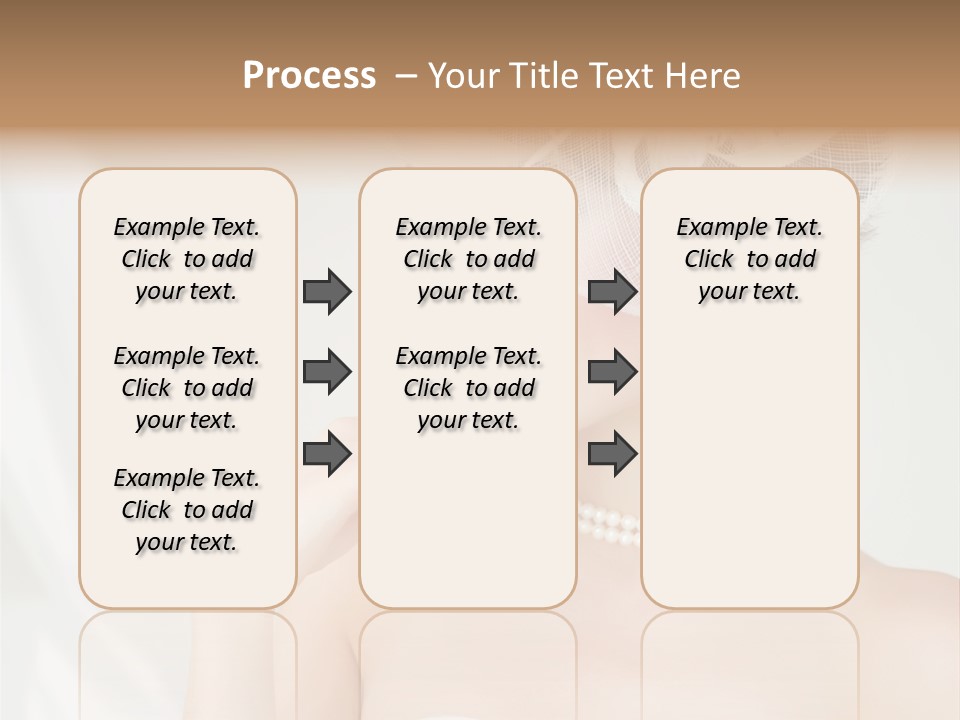 Process – Your Title Text Here

Example Text. Click to add your text.

Example Text. Click to add your text.

Example Text. Click to add your text.

Example Text. Click to add your text.

Example Text. Click to add your text.

Example Text. Click to add your text.